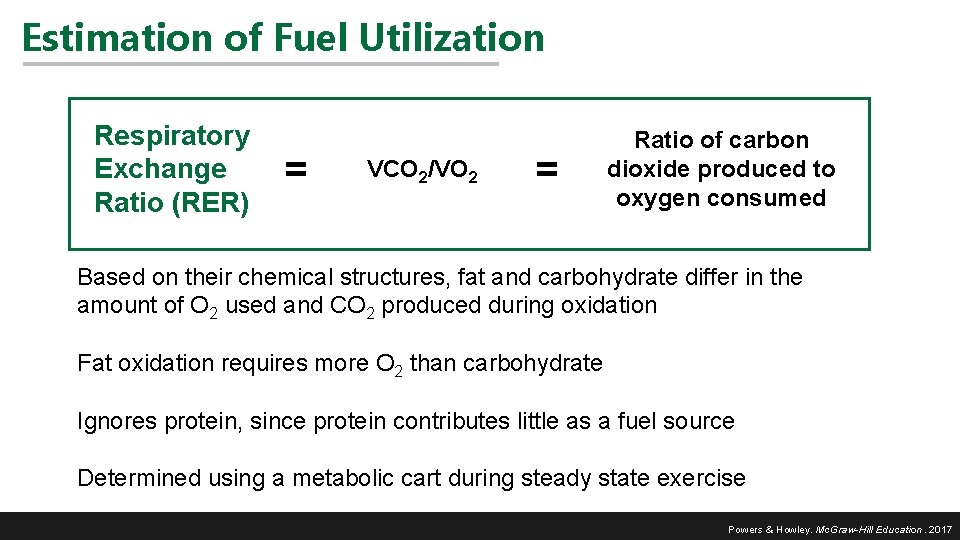 Estimation of Fuel Utilization

Respiratory Exchange Ratio (RER) = $VCO_2/VO_2$ = Ratio of carbon dioxide produced to oxygen consumed

Based on their chemical structures, fat and carbohydrate differ in the amount of $O_2$ used and $CO_2$ produced during oxidation

Fat oxidation requires more $O_2$ than carbohydrate

Ignores protein, since protein contributes little as a fuel source

Determined using a metabolic cart during steady state exercise

Powers & Howley. McGraw-Hill Education. 2017